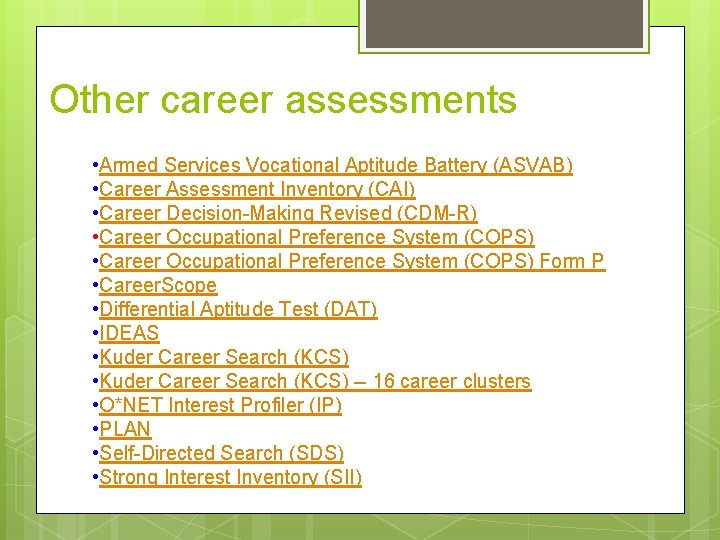 Other career assessments

•Armed Services Vocational Aptitude Battery (ASVAB)
•Career Assessment Inventory (CAI)
•Career Decision-Making Revised (CDM-R)
•Career Occupational Preference System (COPS)
•Career Occupational Preference System (COPS) Form P
•CareerScope
•Differential Aptitude Test (DAT)
•IDEAS
•Kuder Career Search (KCS)
•Kuder Career Search (KCS) – 16 career clusters
•O*NET Interest Profiler (IP)
•PLAN
•Self-Directed Search (SDS)
•Strong Interest Inventory (SII)